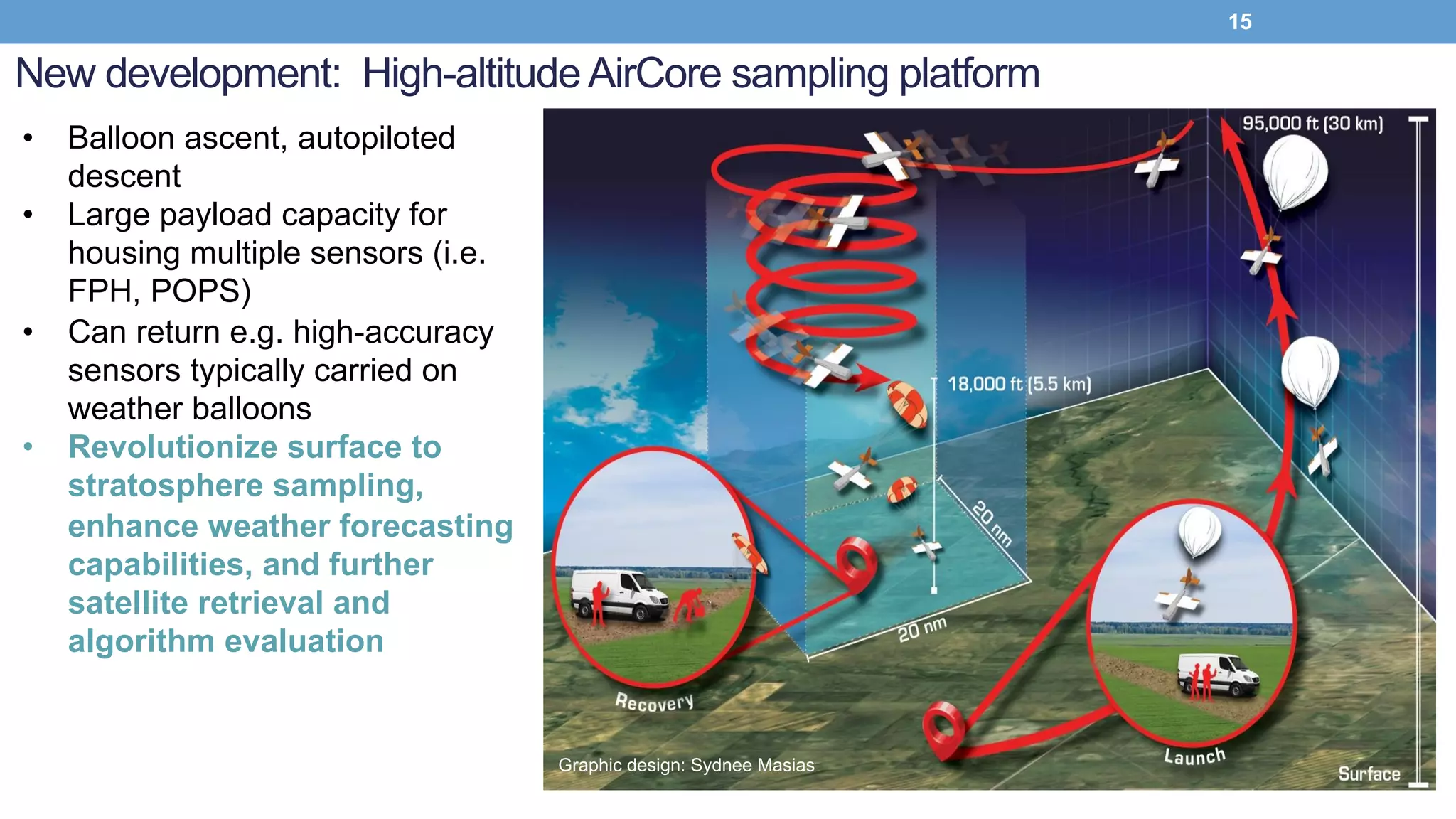 15

New development: High-altitude AirCore sampling platform

• Balloon ascent, autopiloted descent
• Large payload capacity for housing multiple sensors (i.e. FPH, POPS)
• Can return e.g. high-accuracy sensors typically carried on weather balloons
• Revolutionize surface to stratosphere sampling, enhance weather forecasting capabilities, and further satellite retrieval and algorithm evaluation

95,000 ft (30 km)

18,000 ft (5.5 km)

20 nm

20 nm

Recovery

Launch

Surface

Graphic design: Sydnee Masias